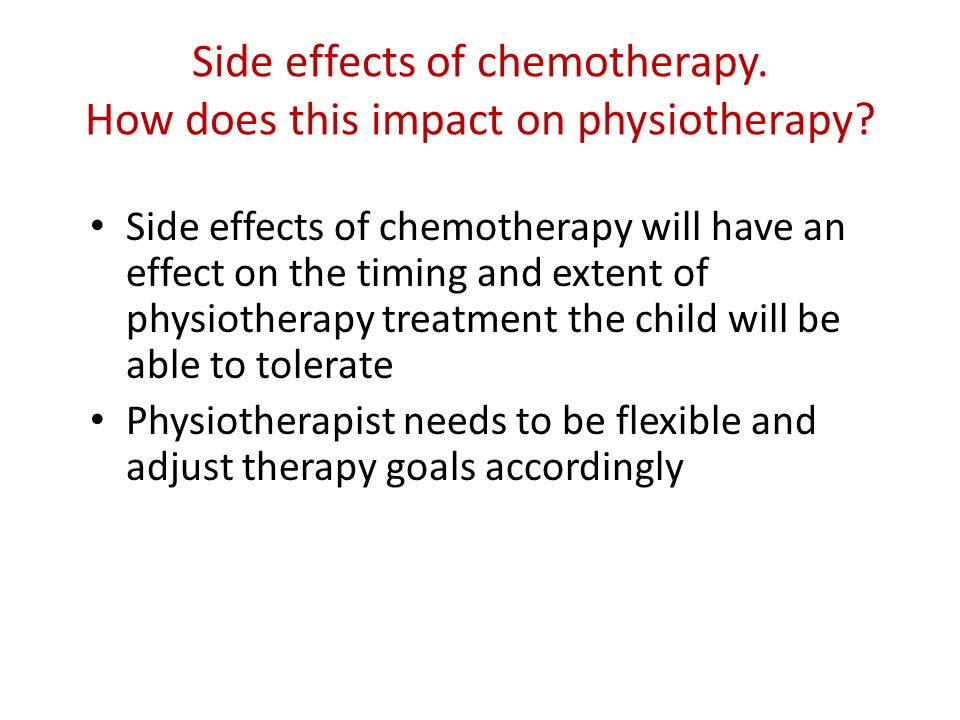 Side effects of chemotherapy.
How does this impact on physiotherapy?

• Side effects of chemotherapy will have an effect on the timing and extent of physiotherapy treatment the child will be able to tolerate
• Physiotherapist needs to be flexible and adjust therapy goals accordingly